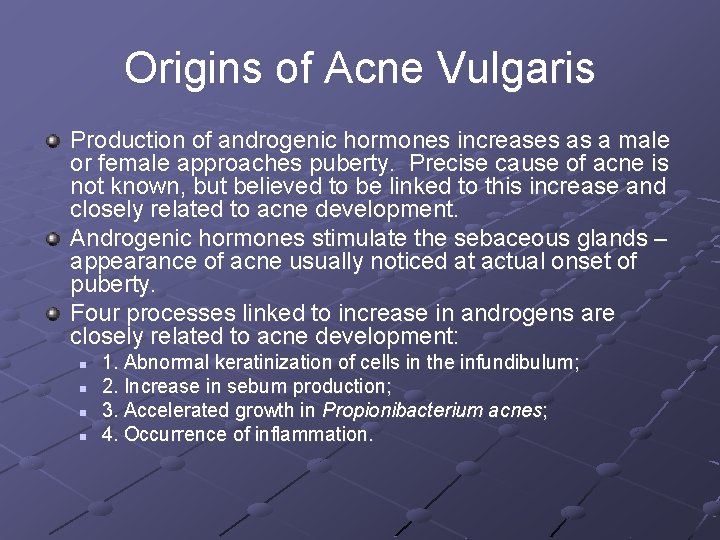 Origins of Acne Vulgaris

Production of androgenic hormones increases as a male or female approaches puberty. Precise cause of acne is not known, but believed to be linked to this increase and closely related to acne development.

Androgenic hormones stimulate the sebaceous glands – appearance of acne usually noticed at actual onset of puberty.

Four processes linked to increase in androgens are closely related to acne development:

1. Abnormal keratinization of cells in the infundibulum;

2. Increase in sebum production;

3. Accelerated growth in Propionibacterium acnes;

4. Occurrence of inflammation.